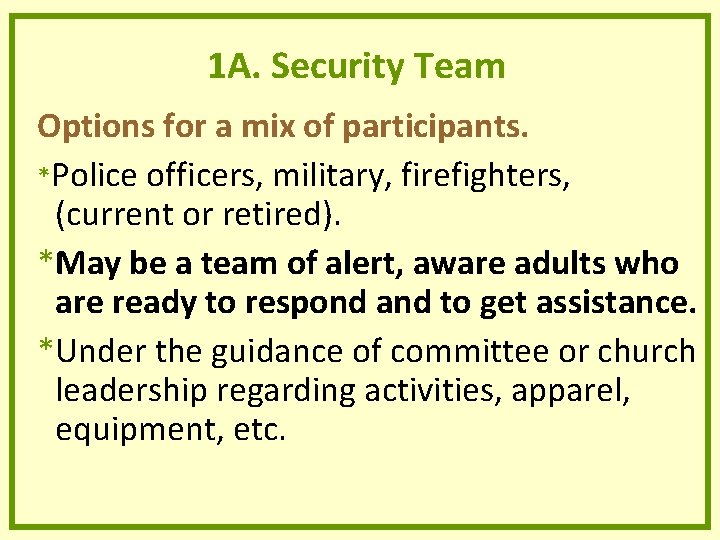 1A. Security Team

Options for a mix of participants.

*Police officers, military, firefighters, (current or retired).

*May be a team of alert, aware adults who are ready to respond and to get assistance.

*Under the guidance of committee or church leadership regarding activities, apparel, equipment, etc.